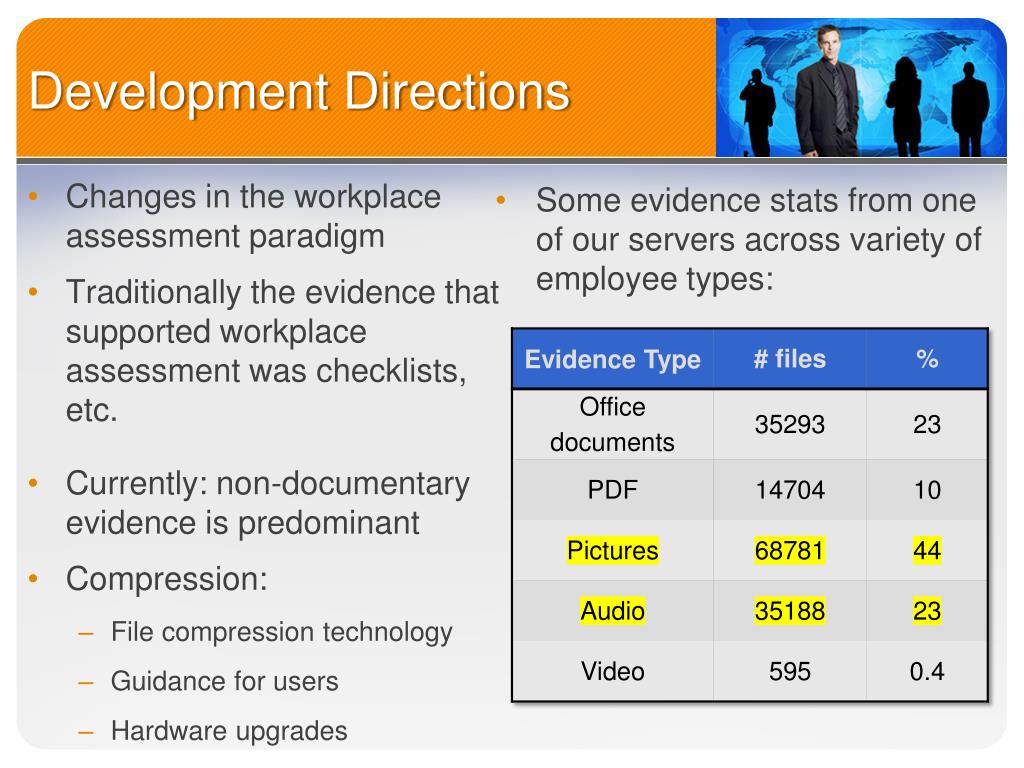 Development Directions

• Changes in the workplace assessment paradigm
• Traditionally the evidence that supported workplace assessment was checklists, etc.
• Currently: non-documentary evidence is predominant
• Compression:
– File compression technology
– Guidance for users
– Hardware upgrades

• Some evidence stats from one of our servers across variety of employee types:

| Evidence Type | # files | % |
|---|---|---|
| Office documents | 35293 | 23 |
| PDF | 14704 | 10 |
| Pictures | 68781 | 44 |
| Audio | 35188 | 23 |
| Video | 595 | 0.4 |